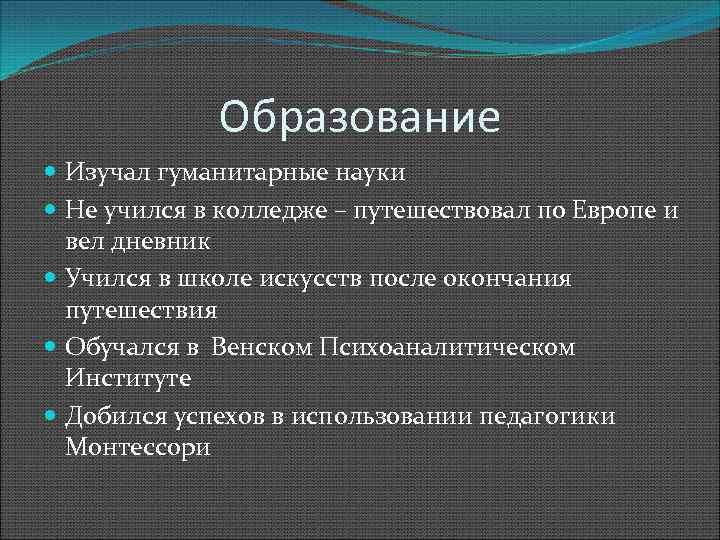 Образование

- Изучал гуманитарные науки
- Не учился в колледже – путешествовал по Европе и вел дневник
- Учился в школе искусств после окончания путешествия
- Обучался в  Венском Психоаналитическом Институте
- Добился успехов в использовании педагогики Монтессори